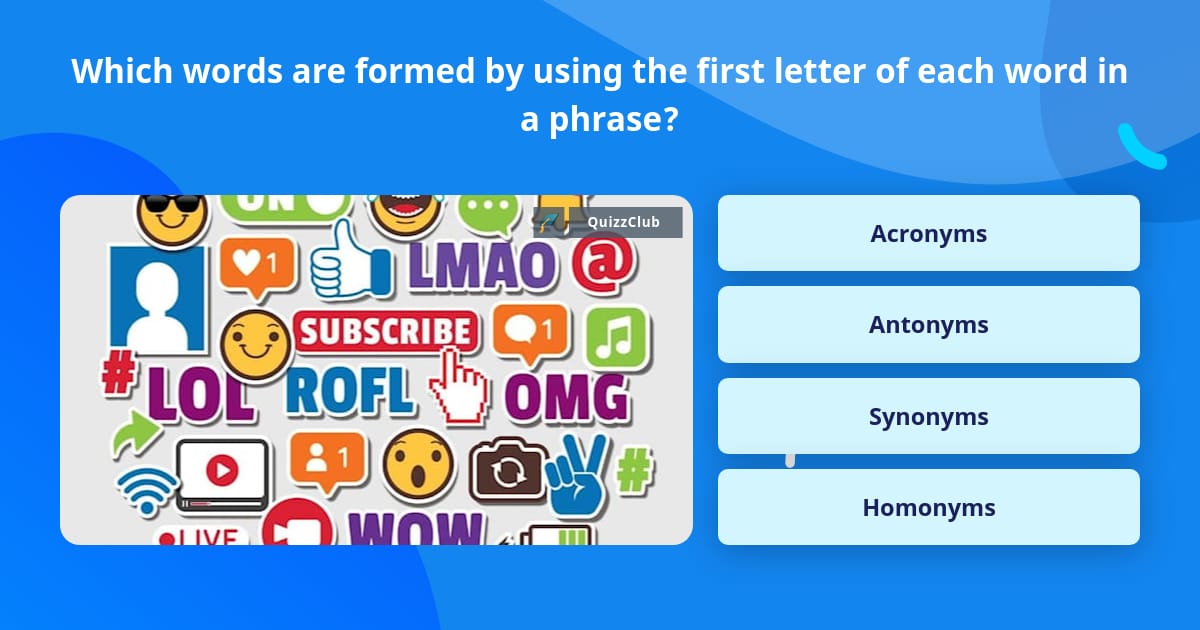 Which words are formed by using the first letter of each word in a phrase?

QuizzClub

ON
1
LMAO
@
SUBSCRIBE
1
#
LOL
ROFL
OMG
1
#
LIVE
WOW

Acronyms

Antonyms

Synonyms

Homonyms